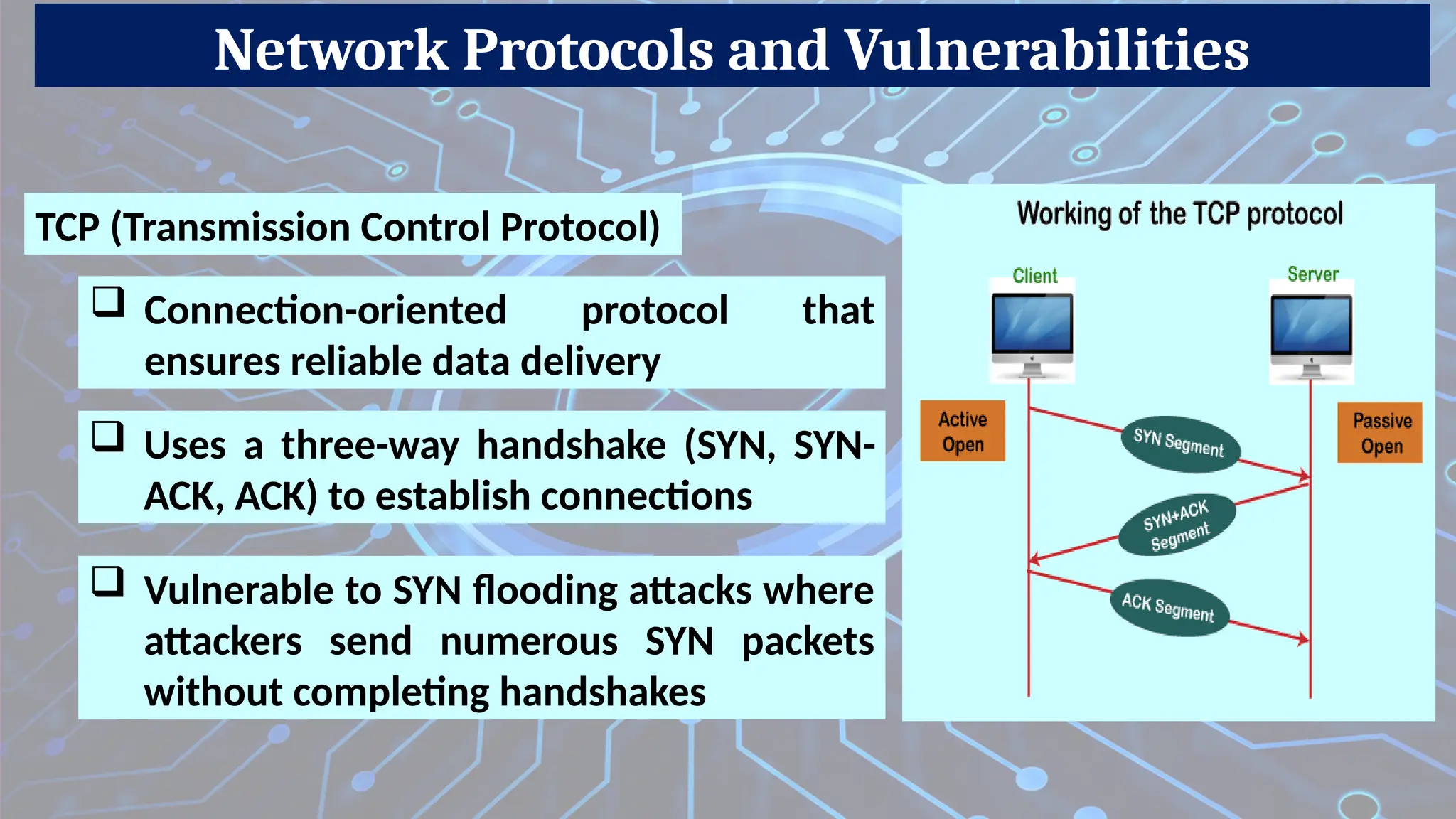 Network Protocols and Vulnerabilities

TCP (Transmission Control Protocol)

❑ Connection-oriented protocol that ensures reliable data delivery

❑ Uses a three-way handshake (SYN, SYN-ACK, ACK) to establish connections

❑ Vulnerable to SYN flooding attacks where attackers send numerous SYN packets without completing handshakes

Working of the TCP protocol

Client

Server

Active Open

Passive Open

SYN Segment

SYN+ACK Segment

ACK Segment